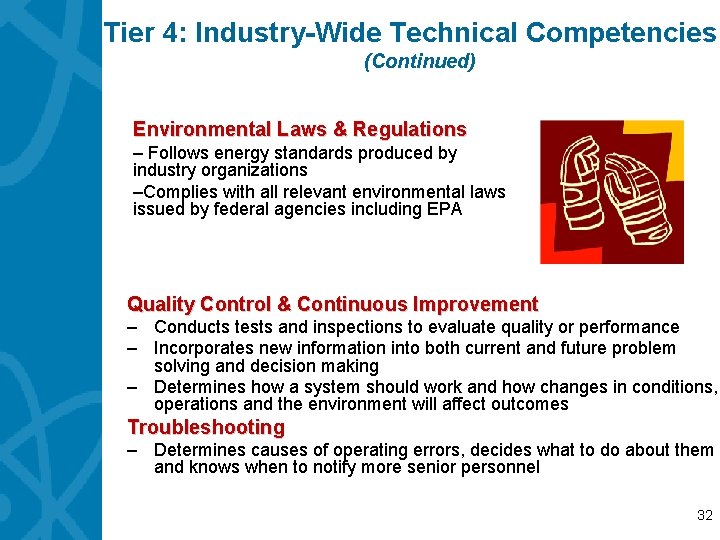 Tier 4: Industry-Wide Technical Competencies
(Continued)

Environmental Laws & Regulations
– Follows energy standards produced by industry organizations
–Complies with all relevant environmental laws issued by federal agencies including EPA

Quality Control & Continuous Improvement
– Conducts tests and inspections to evaluate quality or performance
– Incorporates new information into both current and future problem solving and decision making
– Determines how a system should work and how changes in conditions, operations and the environment will affect outcomes

Troubleshooting
– Determines causes of operating errors, decides what to do about them and knows when to notify more senior personnel

32